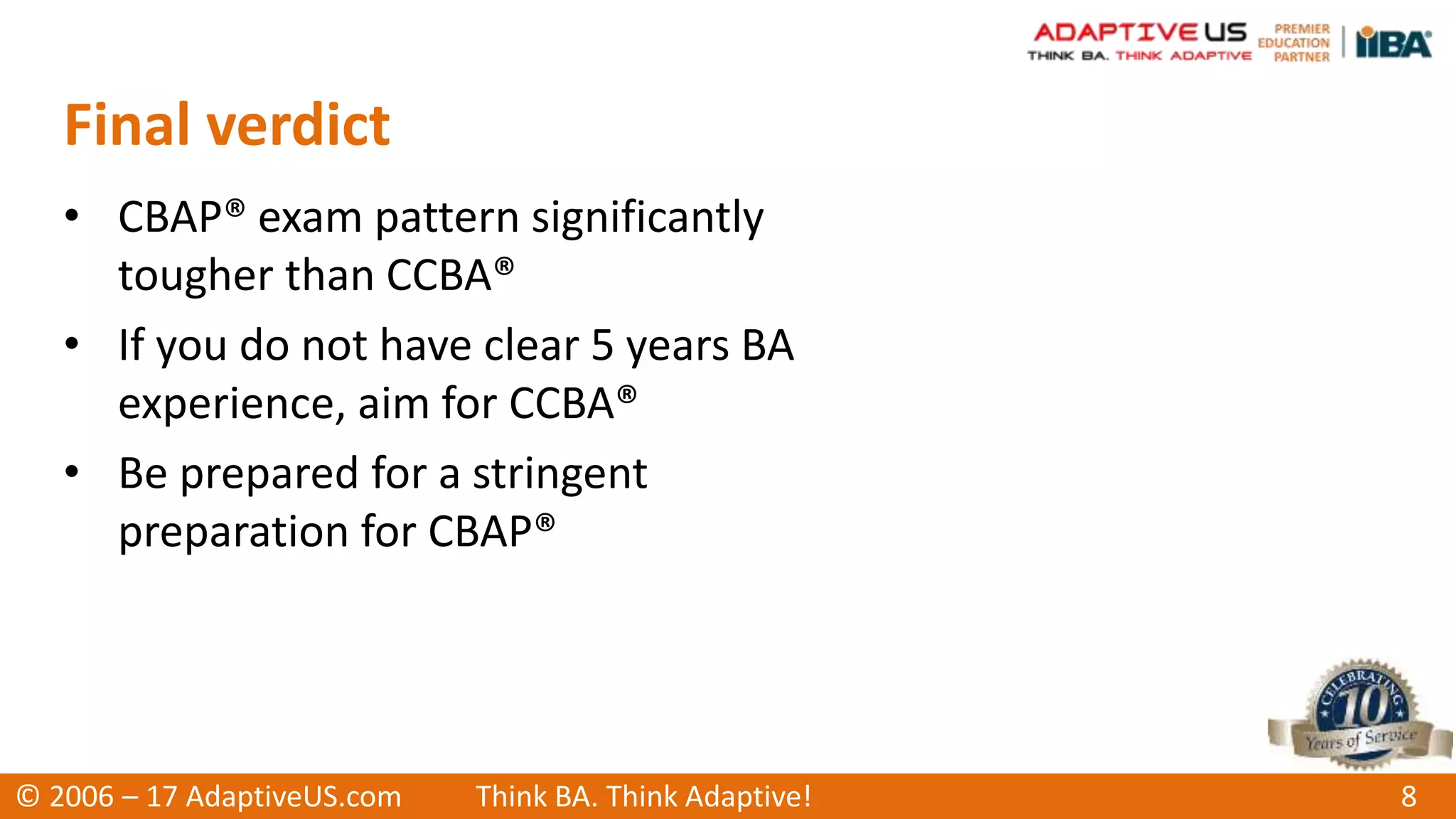 ADAPTIVE US
THINK BA. THINK ADAPTIVE
PREMIER EDUCATION PARTNER
IIBA®

Final verdict

• CBAP® exam pattern significantly tougher than CCBA®
• If you do not have clear 5 years BA experience, aim for CCBA®
• Be prepared for a stringent preparation for CBAP®

CELEBRATING 10 Years of Service

© 2006 – 17 AdaptiveUS.com Think BA. Think Adaptive! 8